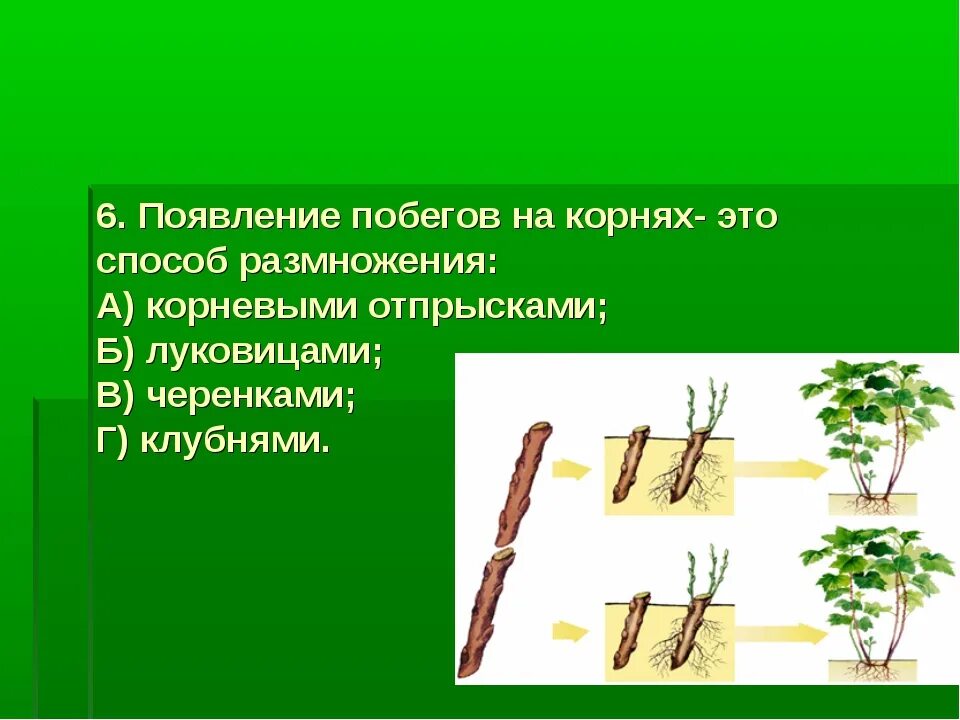 6. Появление побегов на корнях- это способ размножения:
А) корневыми отпрысками;
Б) луковицами;
В) черенками;
Г) клубнями.